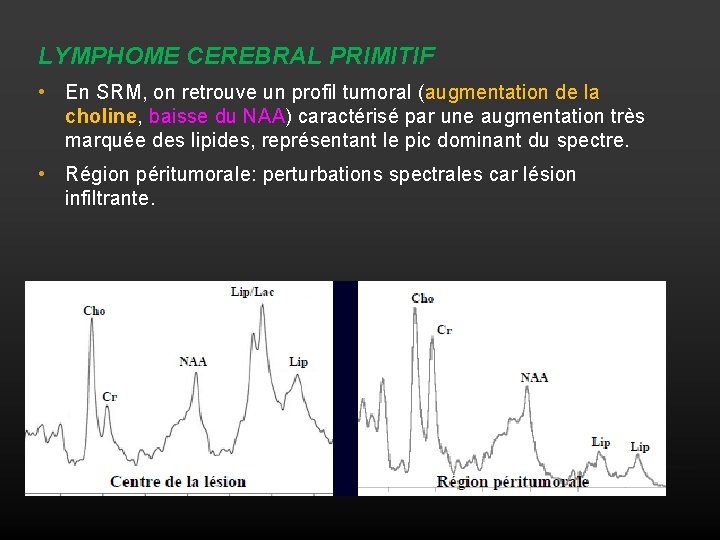 LYMPHOME CEREBRAL PRIMITIF

• En SRM, on retrouve un profil tumoral (augmentation de la choline, baisse du NAA) caractérisé par une augmentation très marquée des lipides, représentant le pic dominant du spectre.

• Région péritumorale: perturbations spectrales car lésion infiltrante.

Cho
Cr
NAA
Lip/Lac
Lip
Centre de la lésion

Cho
Cr
NAA
Lip
Lip
Région péritumorale